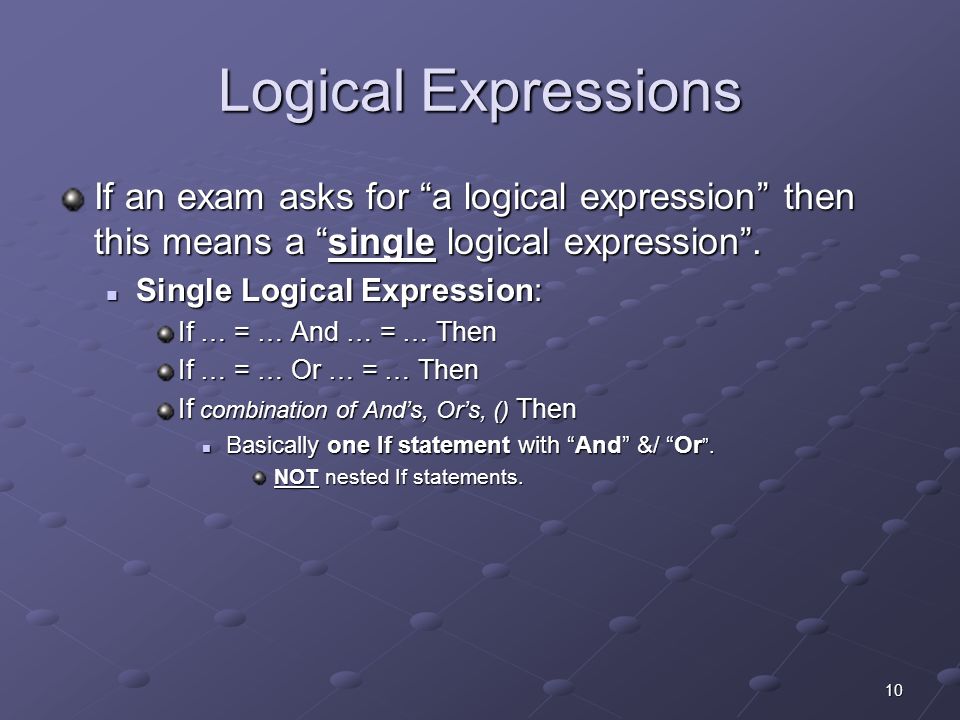 Logical Expressions

If an exam asks for “a logical expression” then this means a “single logical expression”.

Single Logical Expression:

If … = … And … = … Then

If … = … Or … = … Then

If combination of And’s, Or’s, () Then

Basically one If statement with “And” &/ “Or”.

NOT nested If statements.

10